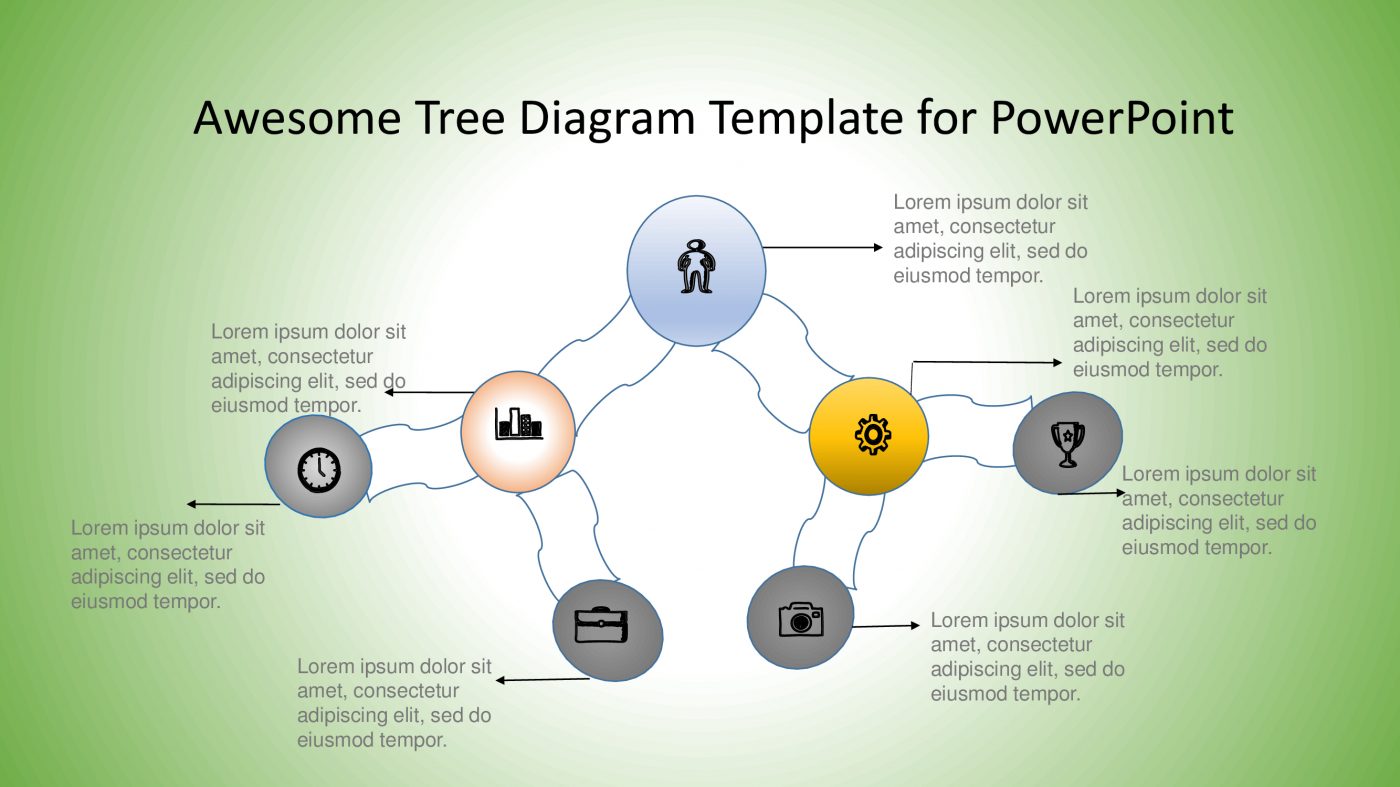 Awesome Tree Diagram Template for PowerPoint

Lorem ipsum dolor sit amet, consectetur adipiscing elit, sed do eiusmod tempor.

Lorem ipsum dolor sit amet, consectetur adipiscing elit, sed do eiusmod tempor.

Lorem ipsum dolor sit amet, consectetur adipiscing elit, sed do eiusmod tempor.

Lorem ipsum dolor sit amet, consectetur adipiscing elit, sed do eiusmod tempor.

Lorem ipsum dolor sit amet, consectetur adipiscing elit, sed do eiusmod tempor.

Lorem ipsum dolor sit amet, consectetur adipiscing elit, sed do eiusmod tempor.

Lorem ipsum dolor sit amet, consectetur adipiscing elit, sed do eiusmod tempor.